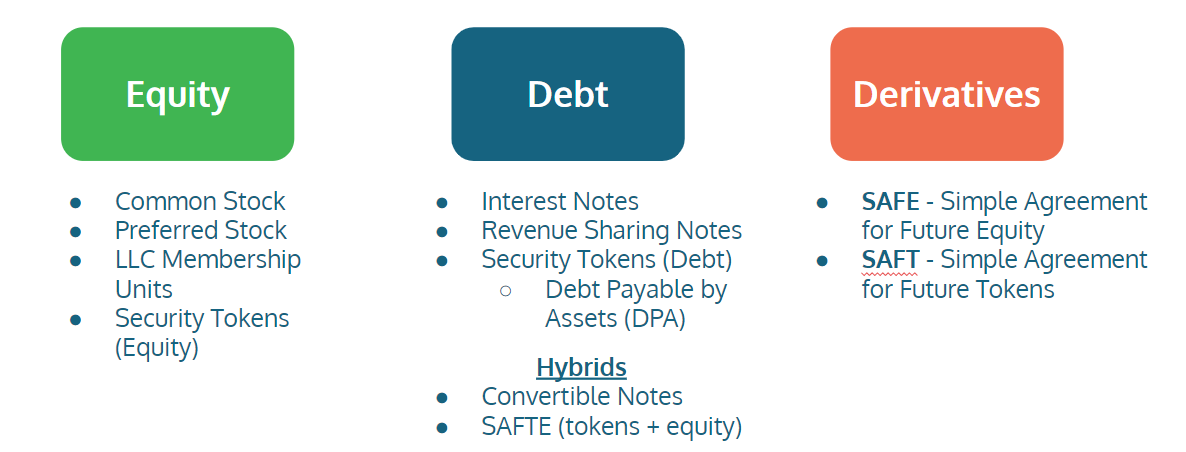 Equity

- Common Stock
- Preferred Stock
- LLC Membership Units
- Security Tokens (Equity)

Debt

- Interest Notes
- Revenue Sharing Notes
- Security Tokens (Debt)
  - Debt Payable by Assets (DPA)

Hybrids

- Convertible Notes
- SAFTE (tokens + equity)

Derivatives

- SAFE - Simple Agreement for Future Equity
- SAFT - Simple Agreement for Future Tokens